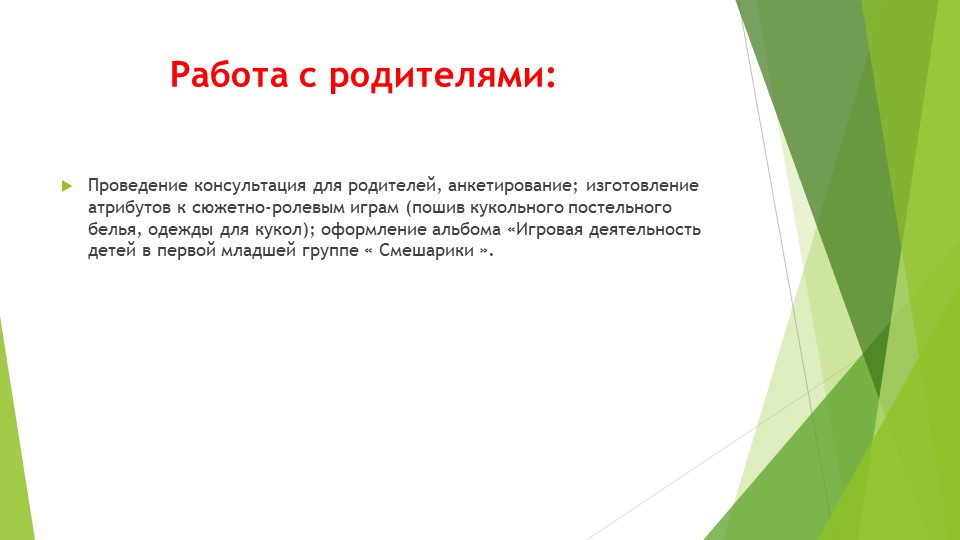 Работа с родителями:

Проведение консультация для родителей, анкетирование; изготовление атрибутов к сюжетно-ролевым играм (пошив кукольного постельного белья, одежды для кукол); оформление альбома «Игровая деятельность детей в первой младшей группе « Смешарики ».